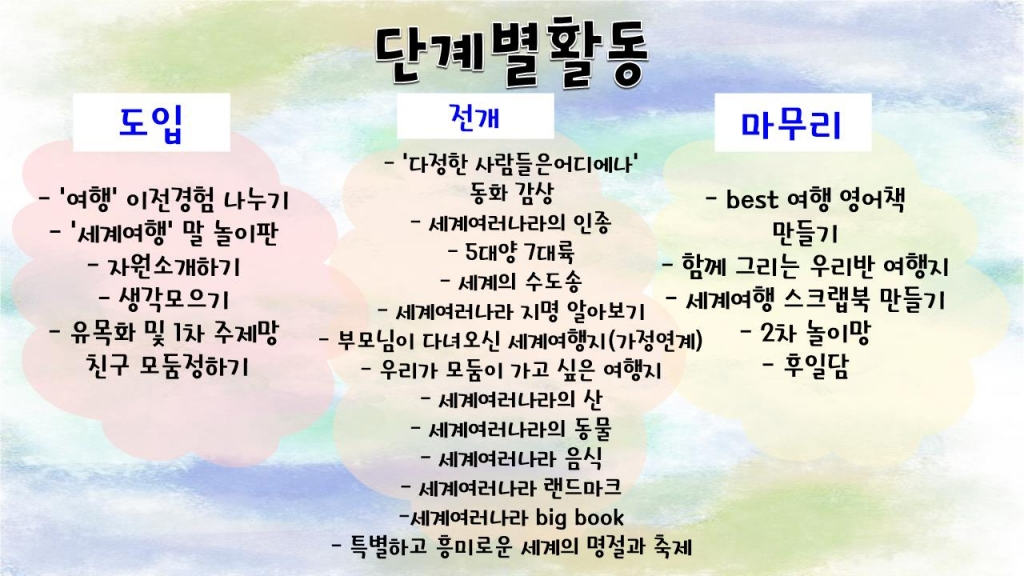 단계별활동

도입

- '여행' 이전경험 나누기
- '세계여행' 말 놀이판
- 자원소개하기
- 생각모으기
- 유목화 및 1차 주제망 친구 모둠정하기

전개

- '다정한 사람들은어디에나' 동화 감상
- 세계여러나라의 인종
- 5대양 7대륙
- 세계의 수도송
- 세계여러나라 지명 알아보기
- 부모님이 다녀오신 세계여행지(가정연계)
- 우리가 모둠이 가고 싶은 여행지
- 세계여러나라의 산
- 세계여러나라의 동물
- 세계여러나라 음식
- 세계여러나라 랜드마크
-세계여러나라 big book
- 특별하고 흥미로운 세계의 명절과 축제

마무리

- best 여행 영어책 만들기
- 함께 그리는 우리반 여행지
- 세계여행 스크랩북 만들기
- 2차 놀이망
- 후일담